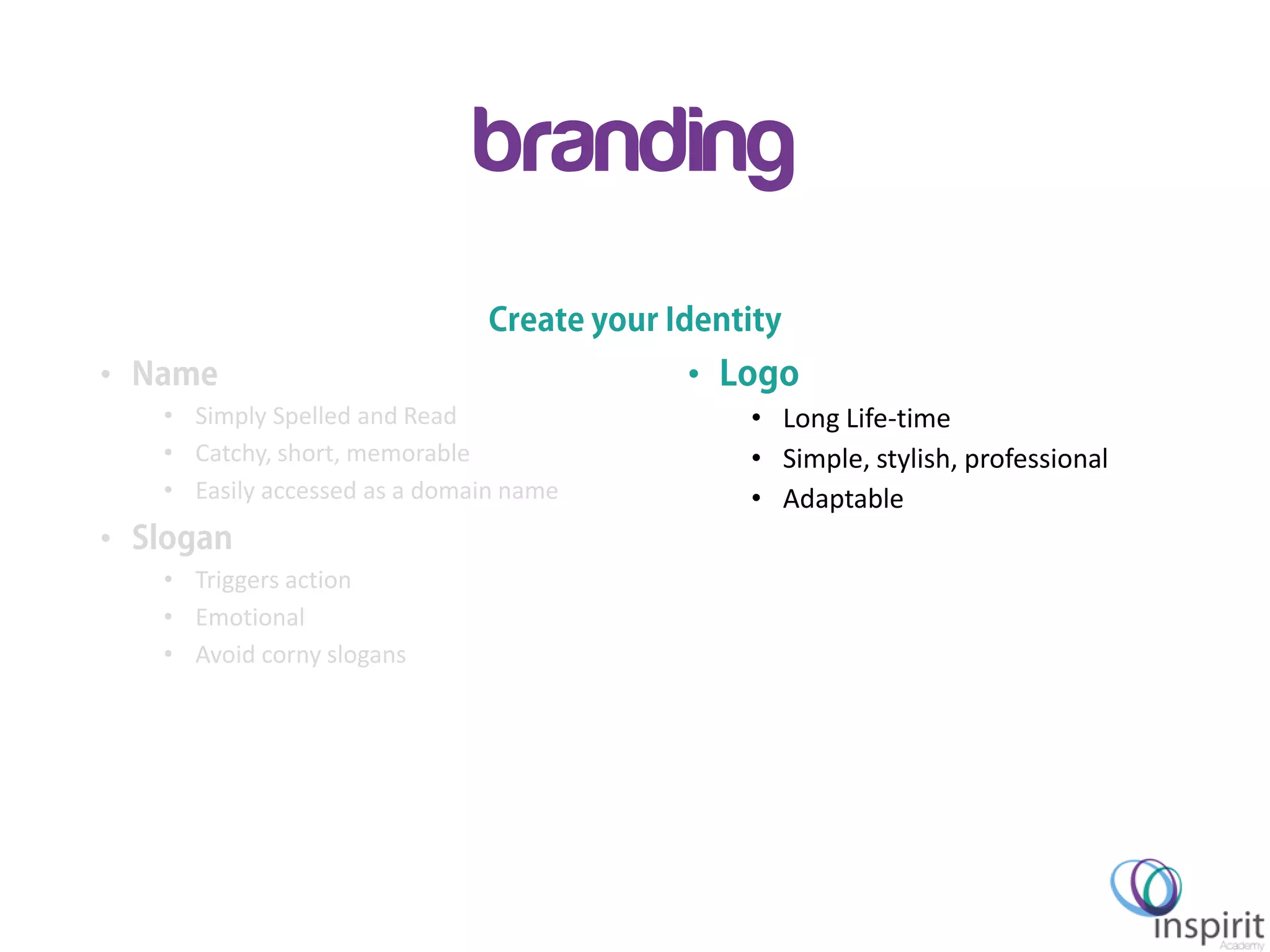 branding

Create your Identity

• Name
  • Simply Spelled and Read
  • Catchy, short, memorable
  • Easily accessed as a domain name
• Slogan
  • Triggers action
  • Emotional
  • Avoid corny slogans

• Logo
  • Long Life-time
  • Simple, stylish, professional
  • Adaptable

inspirit
Academy